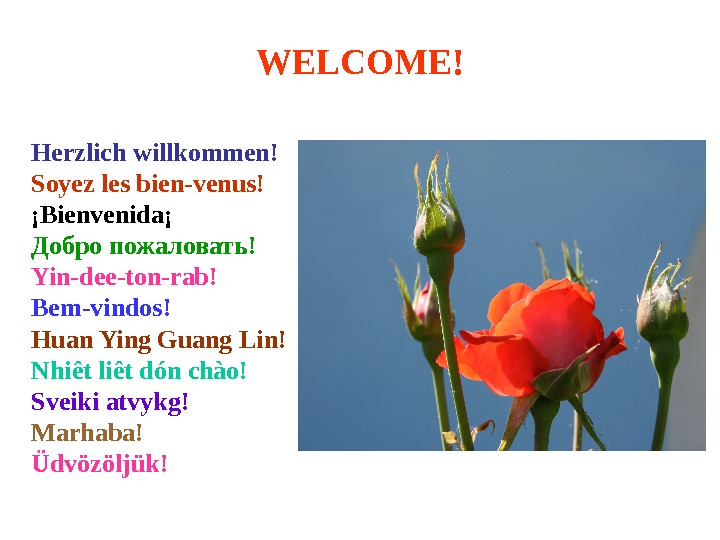 WELCOME!

Herzlich willkommen!
Soyez les bien-venus!
¡Bienvenida¡
Добро пожаловать!
Yin-dee-ton-rab!
Bem-vindos!
Huan Ying Guang Lin!
Nhiêt liêt dón chào!
Sveiki atvykg!
Marhaba!
Üdvözöljük!